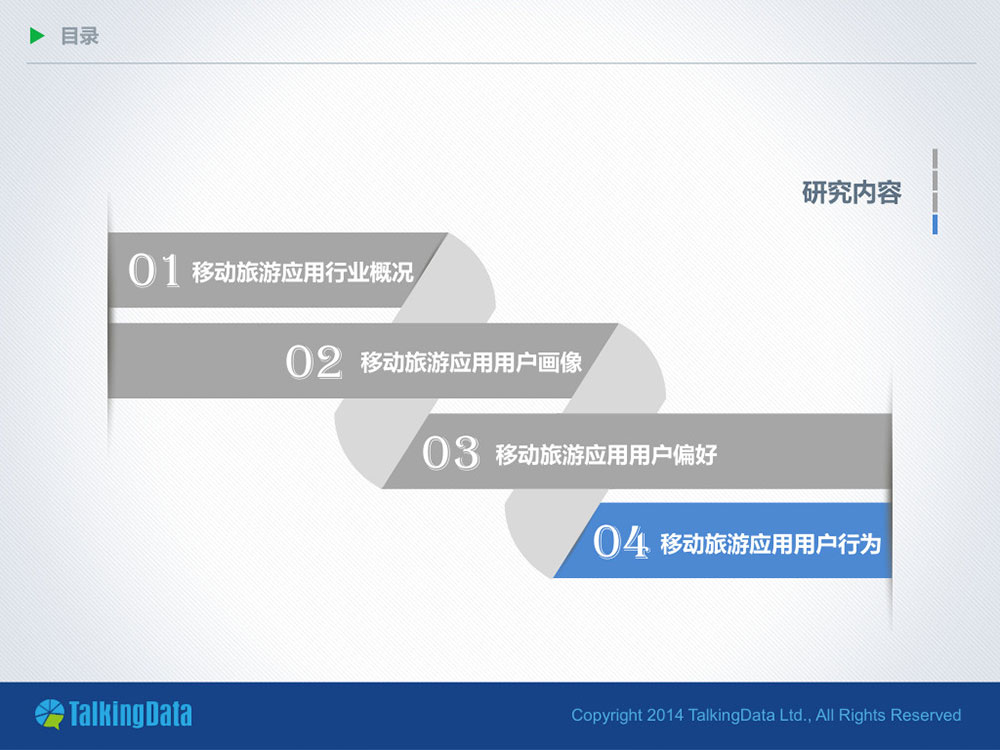 目录

研究内容

01 移动旅游应用行业概况

02 移动旅游应用用户画像

03 移动旅游应用用户偏好

04 移动旅游应用用户行为

TalkingData

Copyright 2014 TalkingData Ltd., All Rights Reserved